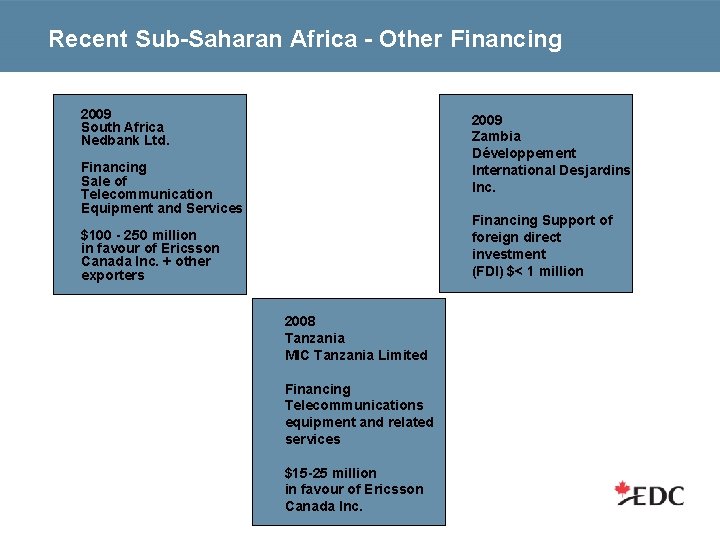 Recent Sub-Saharan Africa - Other Financing

2009
South Africa
Nedbank Ltd.

Financing
Sale of Telecommunication Equipment and Services

$100 - 250 million in favour of Ericsson Canada Inc. + other exporters

2009
Zambia
Développement International Desjardins Inc.

Financing Support of foreign direct investment (FDI) $< 1 million

2008
Tanzania
MIC Tanzania Limited

Financing Telecommunications equipment and related services

$15-25 million in favour of Ericsson Canada Inc.

EDC